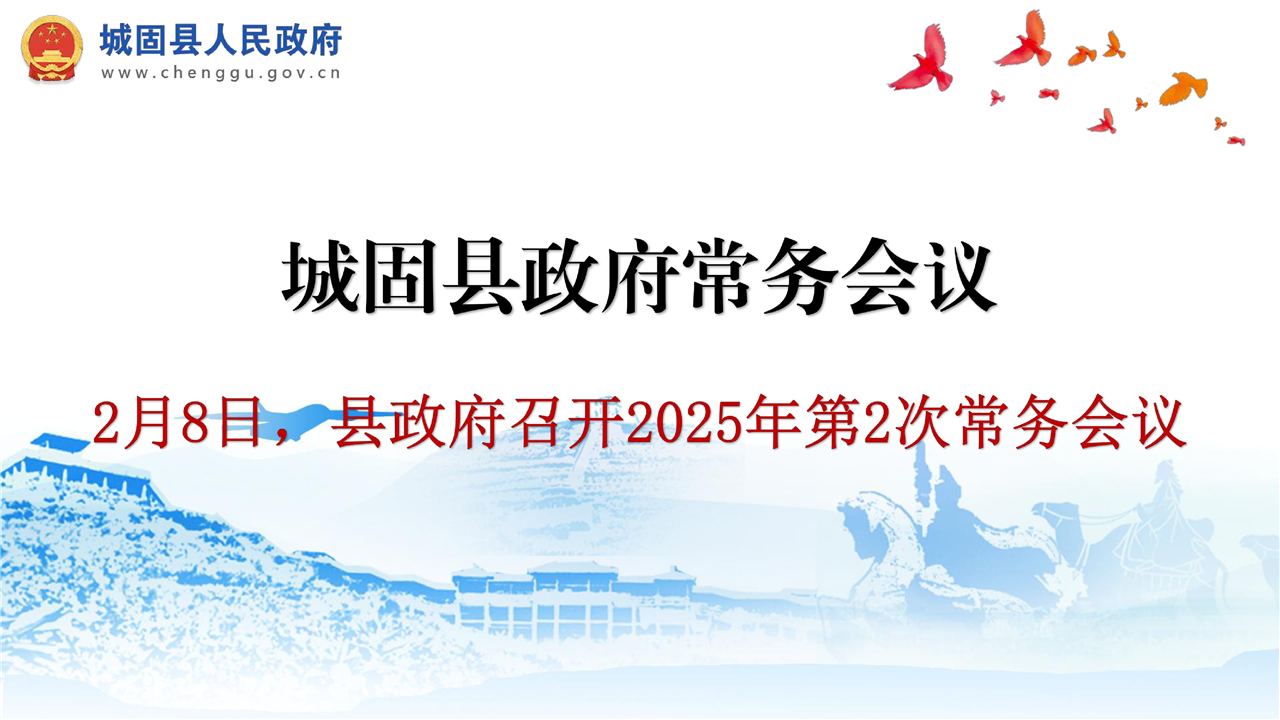 城固县人民政府
www.chenggu.gov.cn

城固县政府常务会议

2月8日，县政府召开2025年第2次常务会议